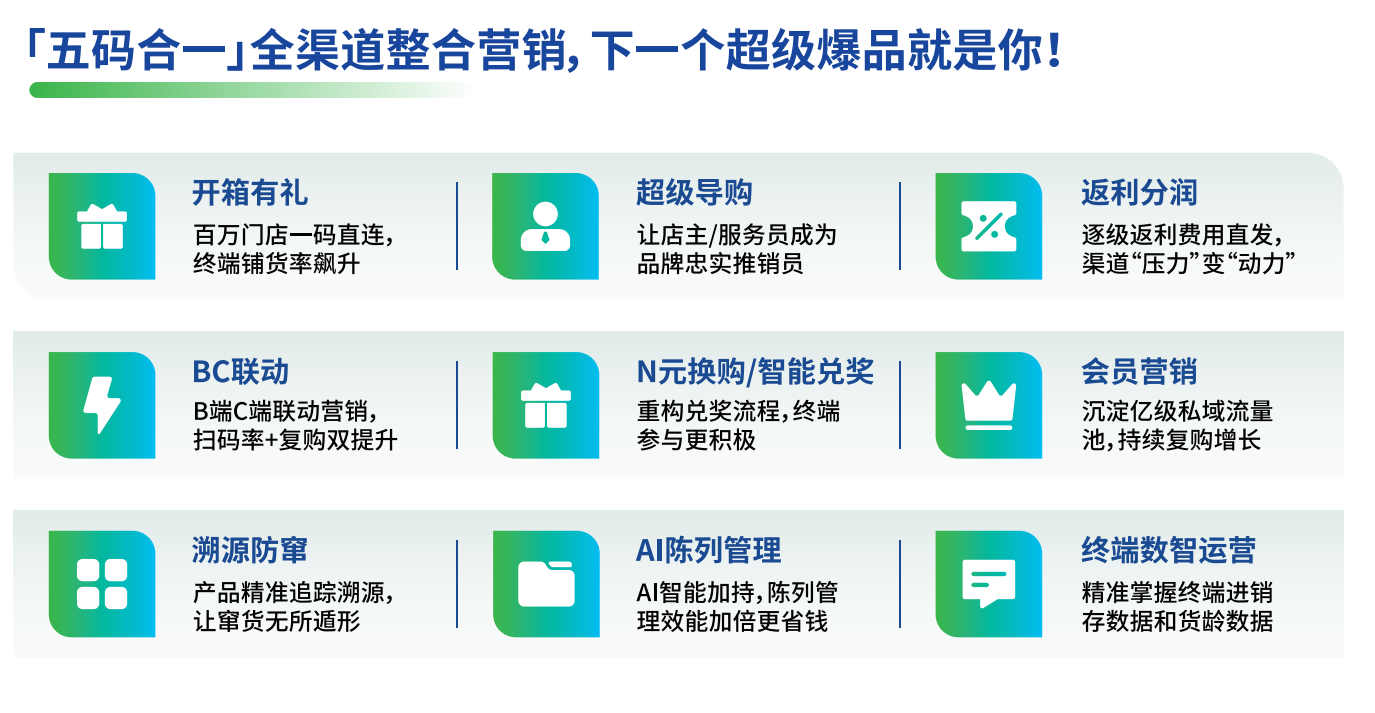 「五码合一」全渠道整合营销，下一个超级爆品就是你！

开箱有礼
百万门店一码直连，终端铺货率飙升

超级导购
让店主/服务员成为品牌忠实推销员

返利分润
逐级返利费用直发，渠道“压力”变“动力”

BC联动
B端C端联动营销，扫码率+复购双提升

N元换购/智能兑奖
重构兑奖流程，终端参与更积极

会员营销
沉淀亿级私域流量池，持续复购增长

溯源防窜
产品精准追踪溯源，让窜货无所遁形

AI陈列管理
AI智能加持，陈列管理效能加倍更省钱

终端数智运营
精准掌握终端进销存数据和货龄数据